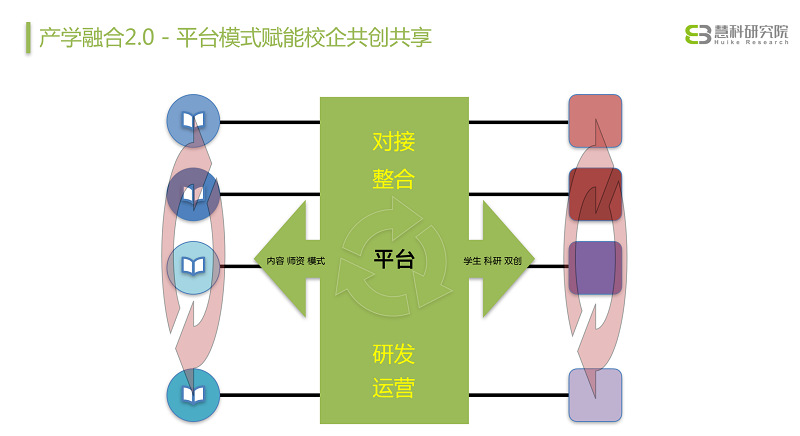 产学融合2.0 - 平台模式赋能校企共创共享

慧科研究院
Huike Research

对接
整合

内容 师资 模式

平台

学生 科研 双创

研发
运营